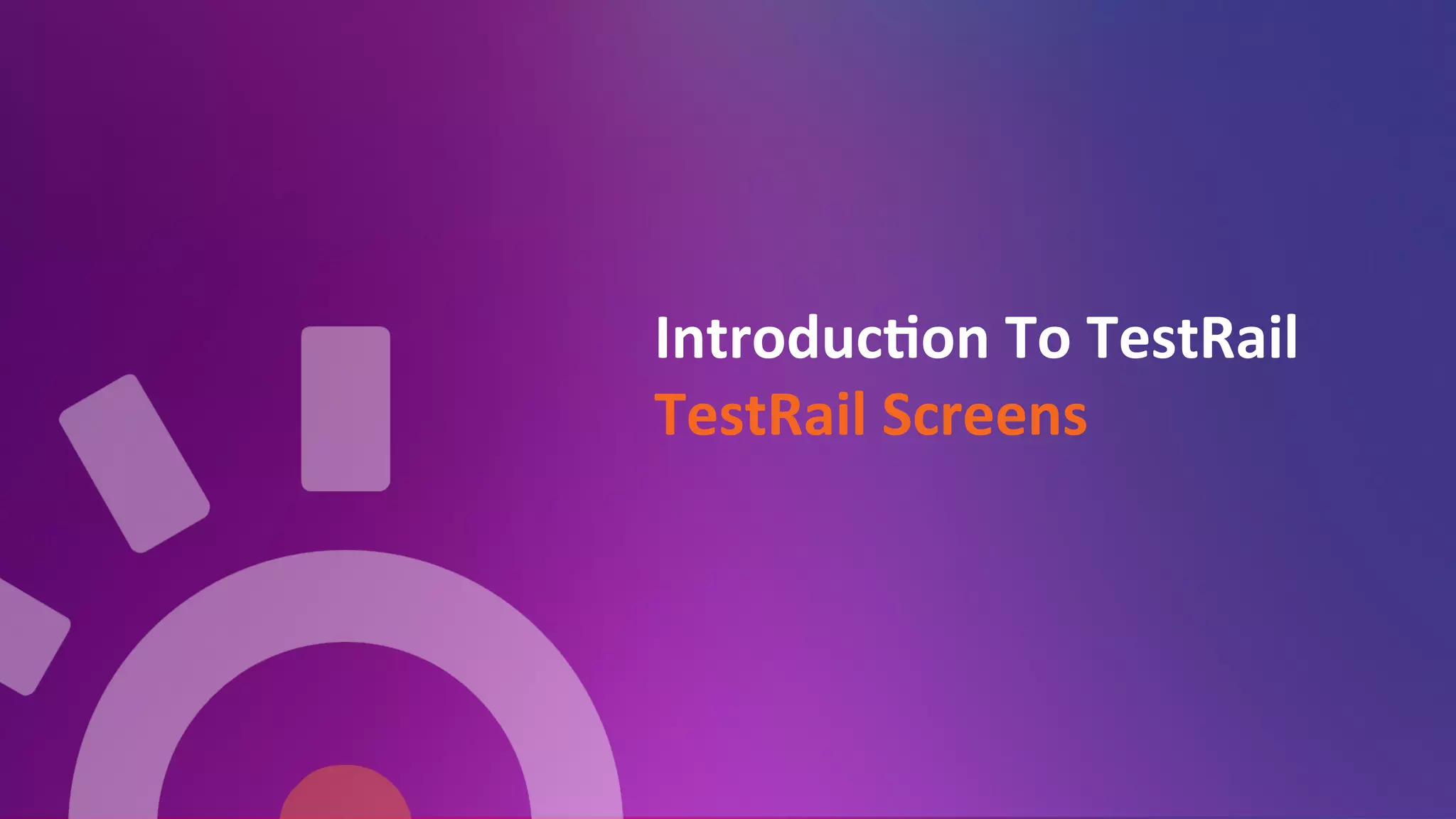 Introduction To TestRail
TestRail Screens